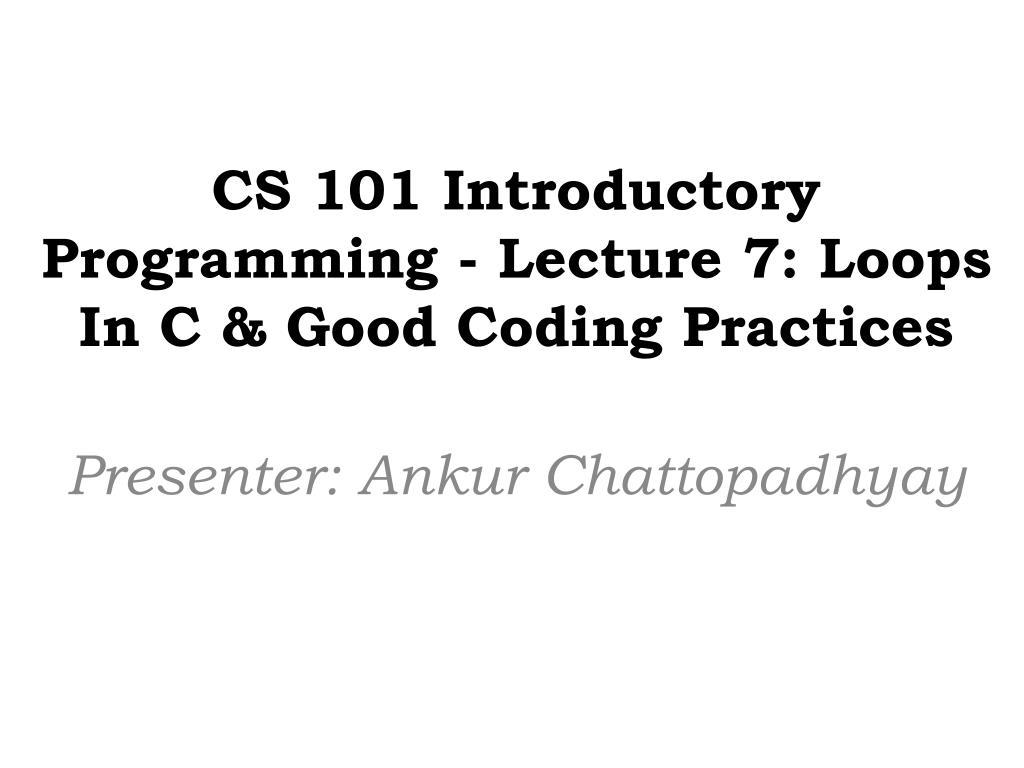 CS 101 Introductory Programming - Lecture 7: Loops In C & Good Coding Practices

Presenter: Ankur Chattopadhyay